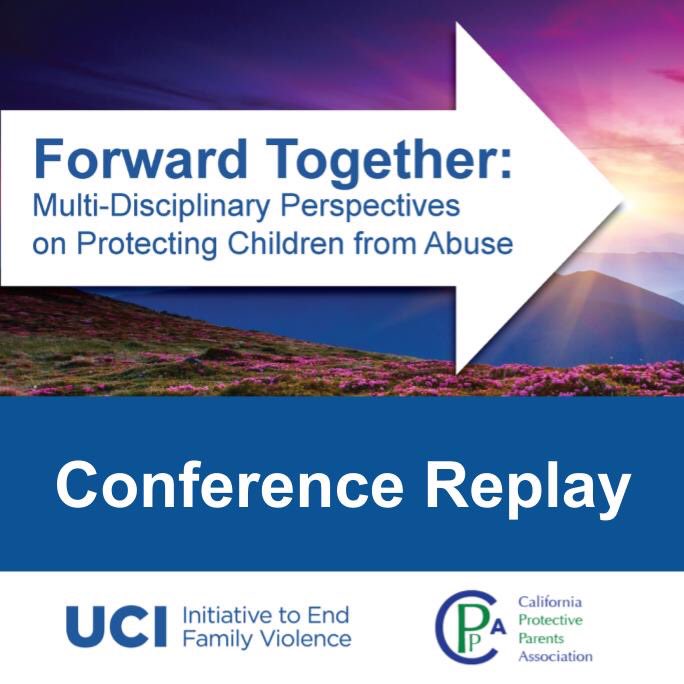 Forward Together:
Multi-Disciplinary Perspectives on Protecting Children from Abuse

Conference Replay

UCI Initiative to End Family Violence

CPPA California Protective Parents Association